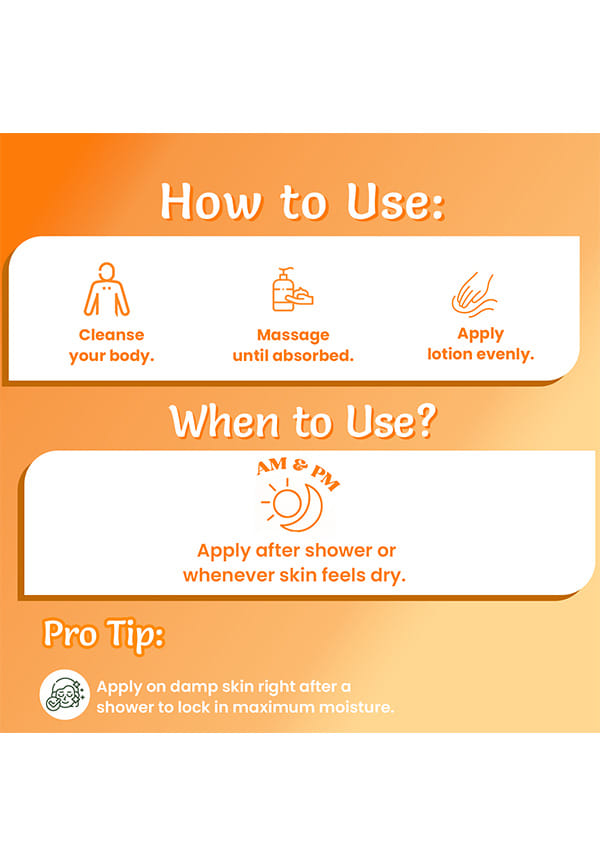 How to Use:

Cleanse your body.

Massage until absorbed.

Apply lotion evenly.

When to Use?

AM & PM

Apply after shower or whenever skin feels dry.

Pro Tip:

Apply on damp skin right after a shower to lock in maximum moisture.